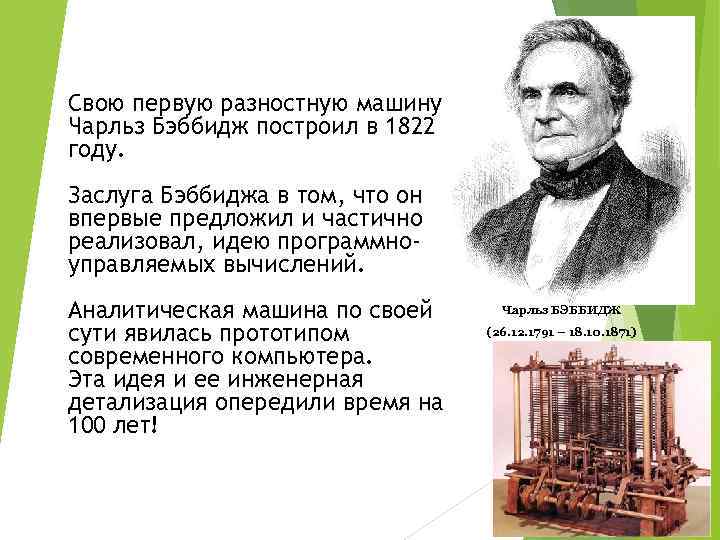 Свою первую разностную машину Чарльз Бэббидж построил в 1822 году.

Заслуга Бэббиджа в том, что он впервые предложил и частично реализовал, идею программно-управляемых вычислений.

Аналитическая машина по своей сути явилась прототипом современного компьютера.
Эта идея и ее инженерная детализация опередили время на 100 лет!

Чарльз БЭББИДЖ
(26.12.1791 – 18.10.1871)